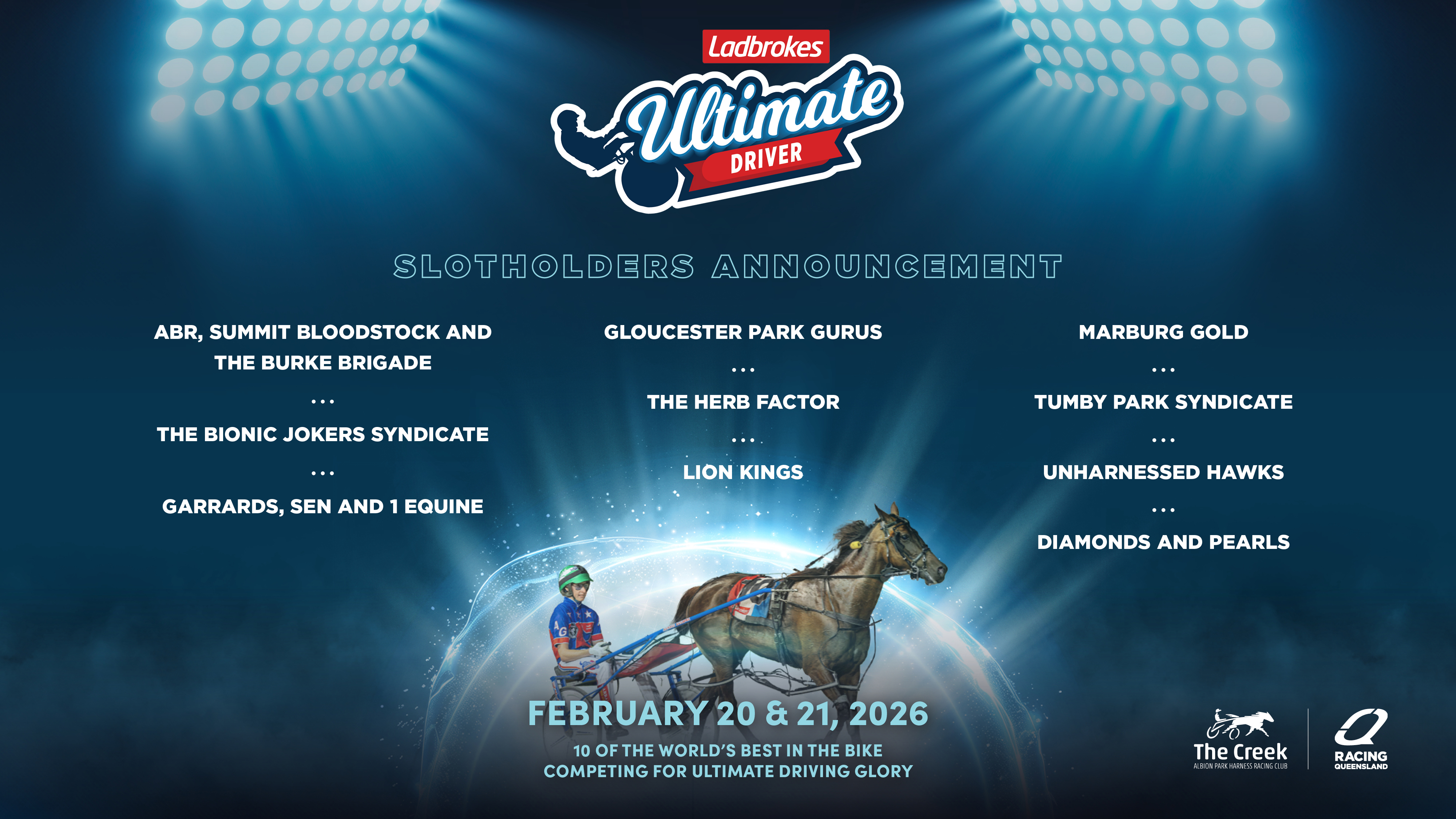 Ladbrokes

Ultimate
DRIVER

SLOTHOLDERS ANNOUNCEMENT

ABR, SUMMIT BLOODSTOCK AND THE BURKE BRIGADE

...

THE BIONIC JOKERS SYNDICATE

...

GARRARDS, SEN AND 1 EQUINE

GLOUCESTER PARK GURUS

...

THE HERB FACTOR

...

LION KINGS

MARBURG GOLD

...

TUMBY PARK SYNDICATE

...

UNHARNESSED HAWKS

...

DIAMONDS AND PEARLS

FEBRUARY 20 & 21, 2026

10 OF THE WORLD'S BEST IN THE BIKE COMPETING FOR ULTIMATE DRIVING GLORY

The Creek
ALBION PARK HARNESS RACING CLUB

RACING
QUEENSLAND